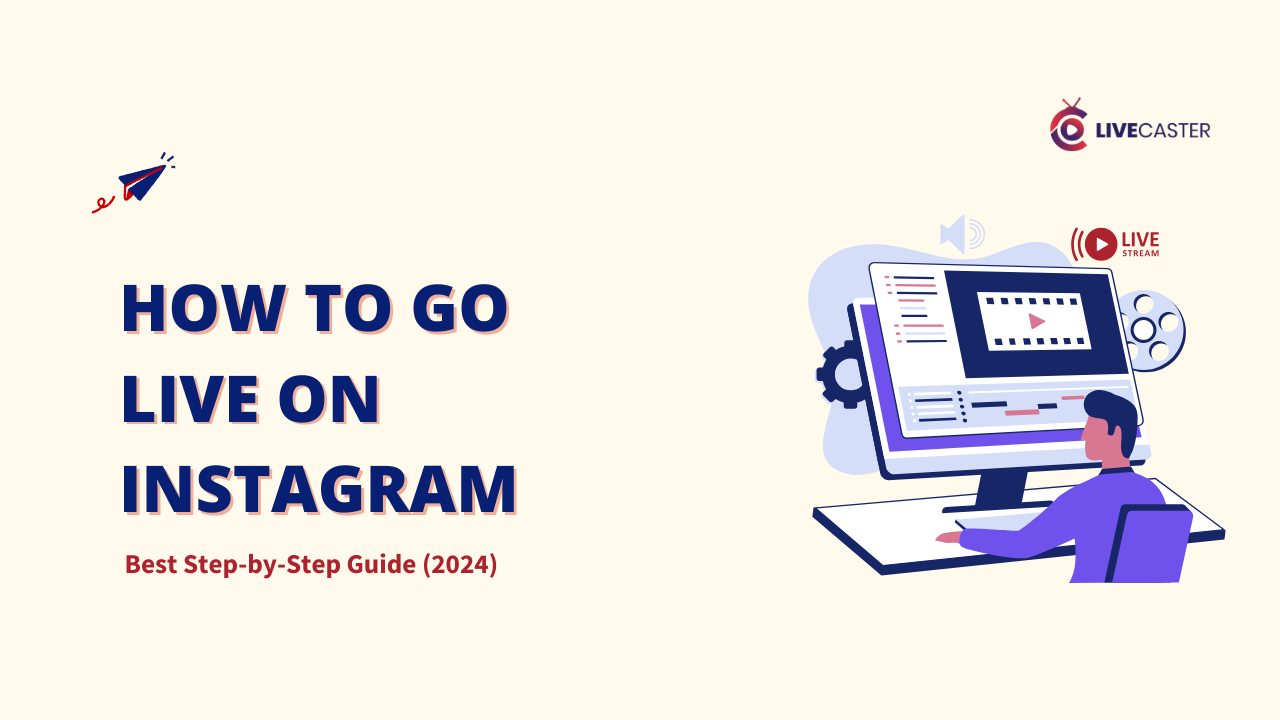 LIVECASTER

LIVE
STREAM

HOW TO GO LIVE ON INSTAGRAM

Best Step-by-Step Guide (2024)